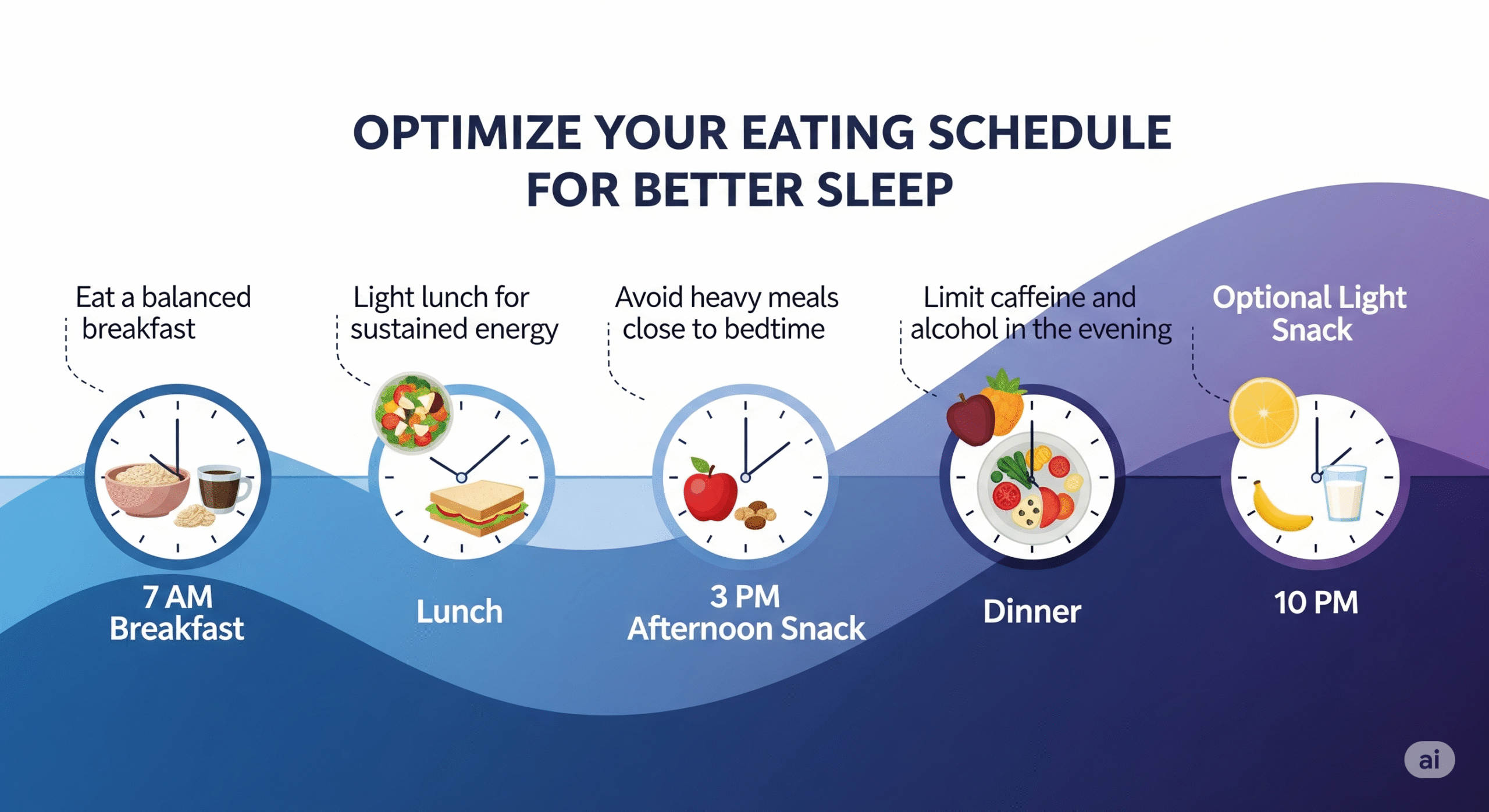 OPTIMIZE YOUR EATING SCHEDULE FOR BETTER SLEEP

Eat a balanced breakfast

Light lunch for sustained energy

Avoid heavy meals close to bedtime

Limit caffeine and alcohol in the evening

Optional Light Snack

7 AM Breakfast

Lunch

3 PM Afternoon Snack

Dinner

10 PM

ai